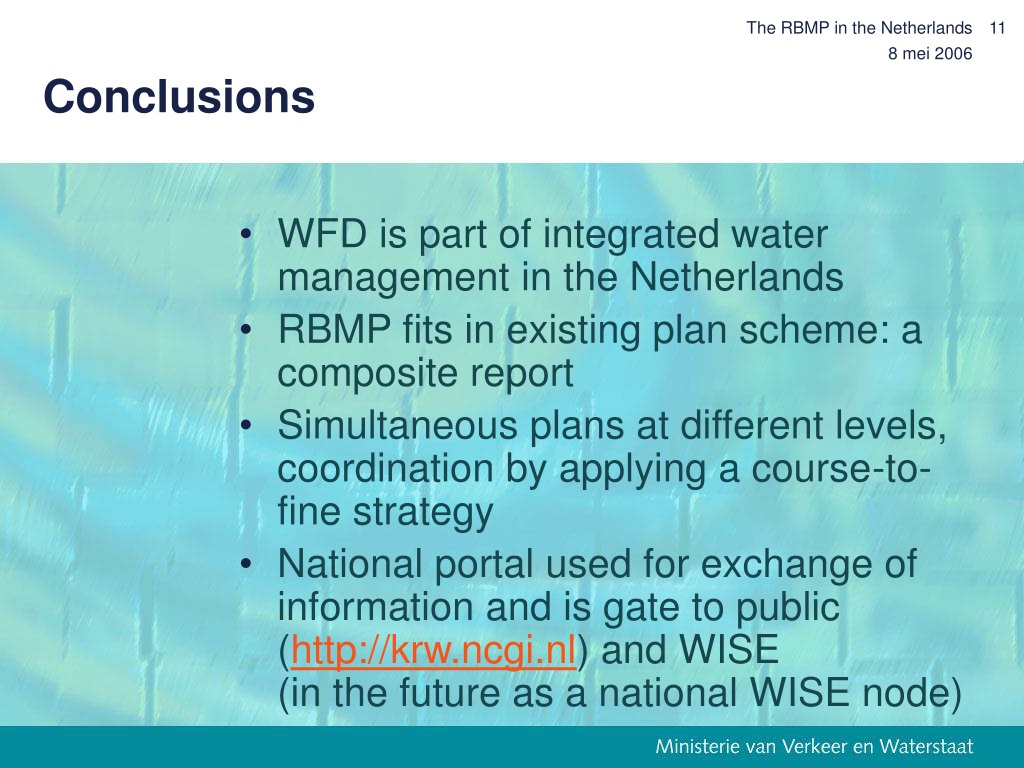 The RBMP in the Netherlands 11
8 mei 2006

Conclusions

• WFD is part of integrated water management in the Netherlands
• RBMP fits in existing plan scheme: a composite report
• Simultaneous plans at different levels, coordination by applying a course-to-fine strategy
• National portal used for exchange of information and is gate to public (http://krw.ncgi.nl) and WISE
(in the future as a national WISE node)

Ministerie van Verkeer en Waterstaat